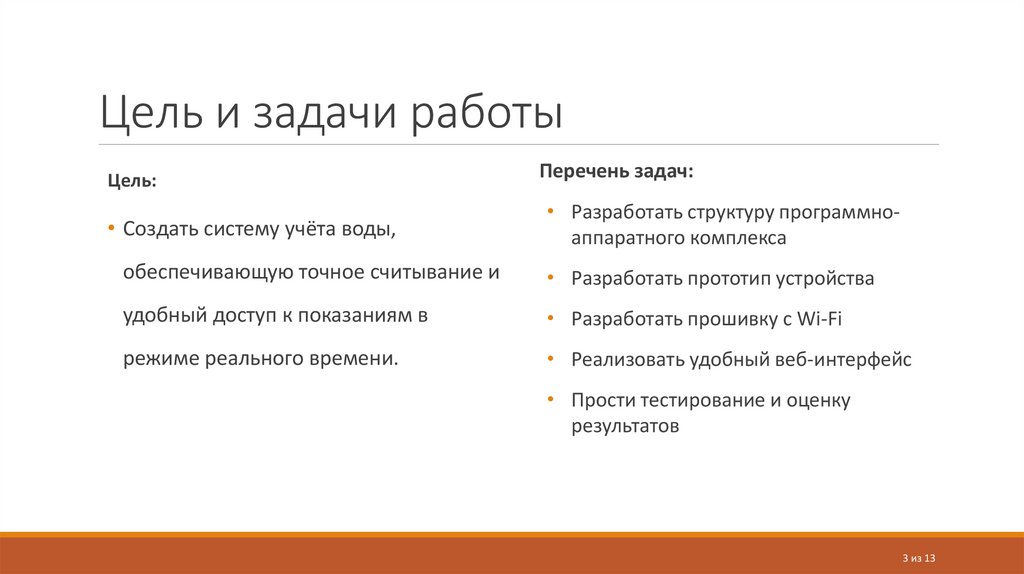 Цель и задачи работы

Цель:

• Создать систему учёта воды, обеспечивающую точное считывание и удобный доступ к показаниям в режиме реального времени.

Перечень задач:

• Разработать структуру программно-аппаратного комплекса
• Разработать прототип устройства
• Разработать прошивку с Wi-Fi
• Реализовать удобный веб-интерфейс
• Прости тестирование и оценку результатов

3 из 13